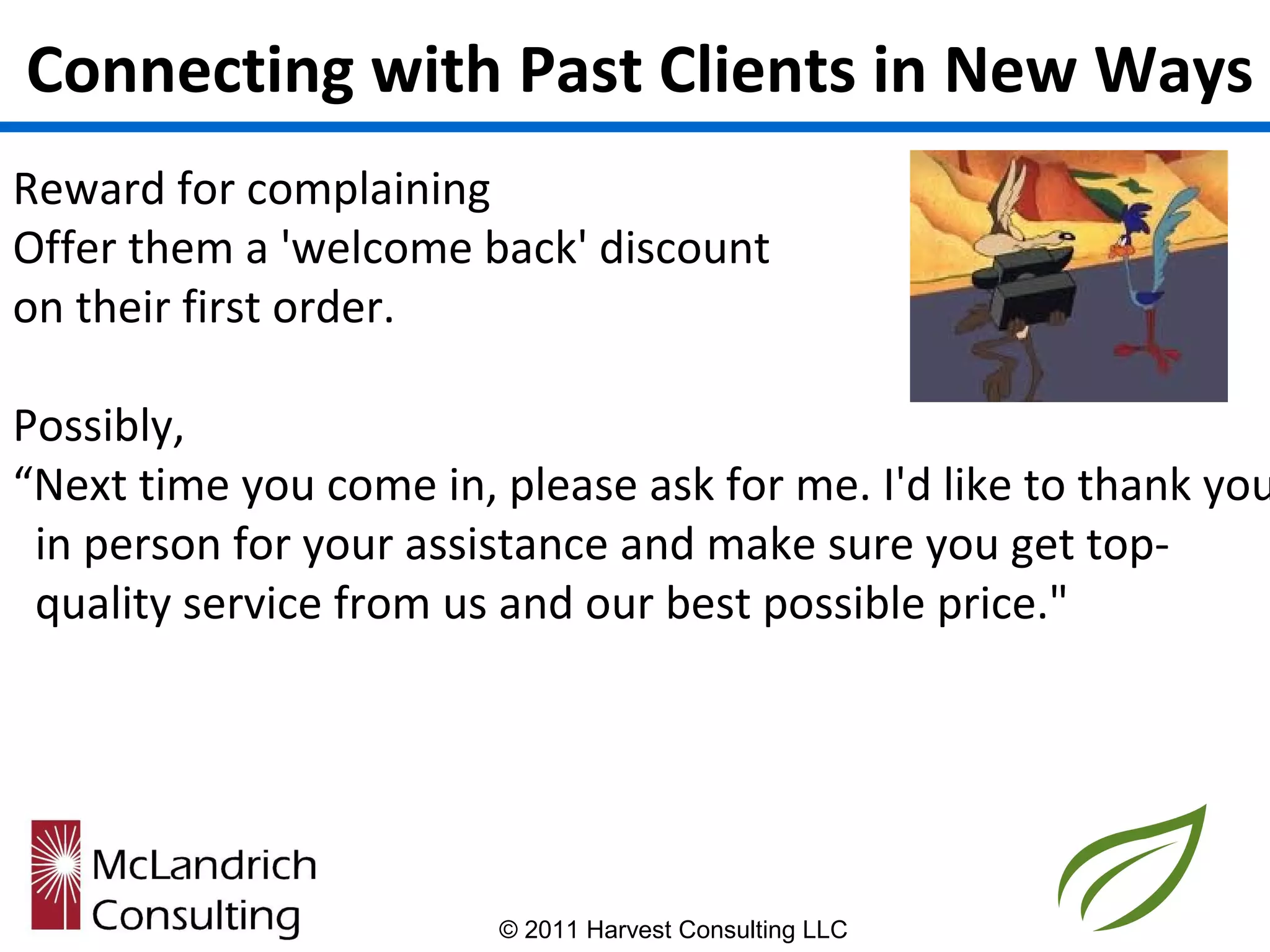 Connecting with Past Clients in New Ways

Reward for complaining
Offer them a 'welcome back' discount on their first order.

Possibly,
“Next time you come in, please ask for me. I'd like to thank you in person for your assistance and make sure you get top-quality service from us and our best possible price."

McLandrich Consulting

© 2011 Harvest Consulting LLC